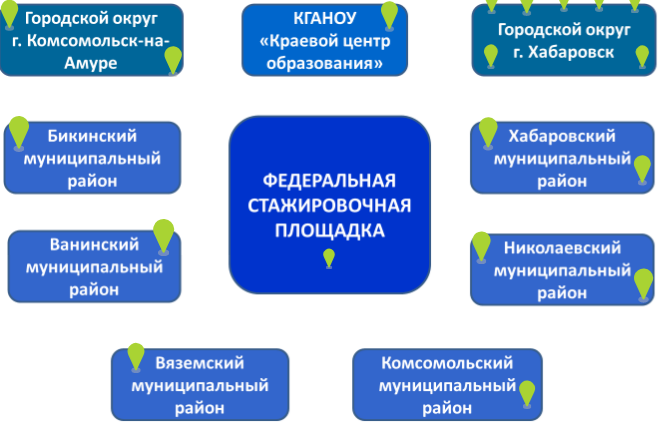 Городской округ г. Комсомольск-на-Амуре

КГАНОУ «Краевой центр образования»

Городской округ г. Хабаровск

Бикинский муниципальный район

ФЕДЕРАЛЬНАЯ СТАЖИРОВОЧНАЯ ПЛОЩАДКА

Хабаровский муниципальный район

Ванинский муниципальный район

Николаевский муниципальный район

Вяземский муниципальный район

Комсомольский муниципальный район